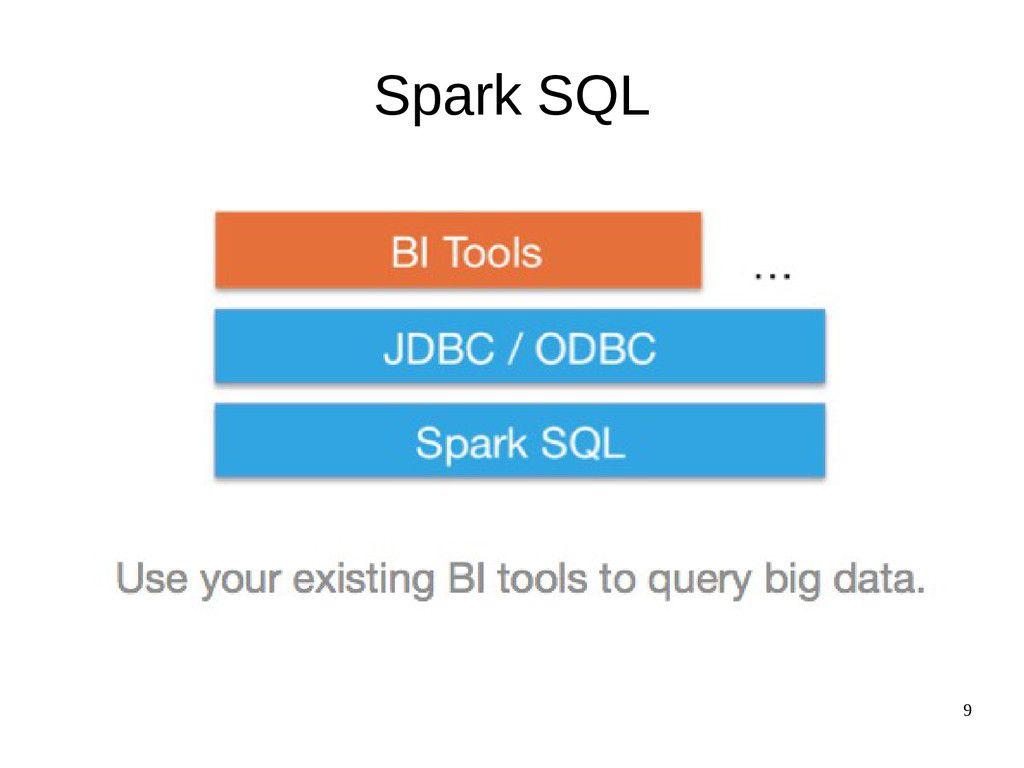 Spark SQL

BI Tools

...

JDBC / ODBC

Spark SQL

Use your existing BI tools to query big data.

9